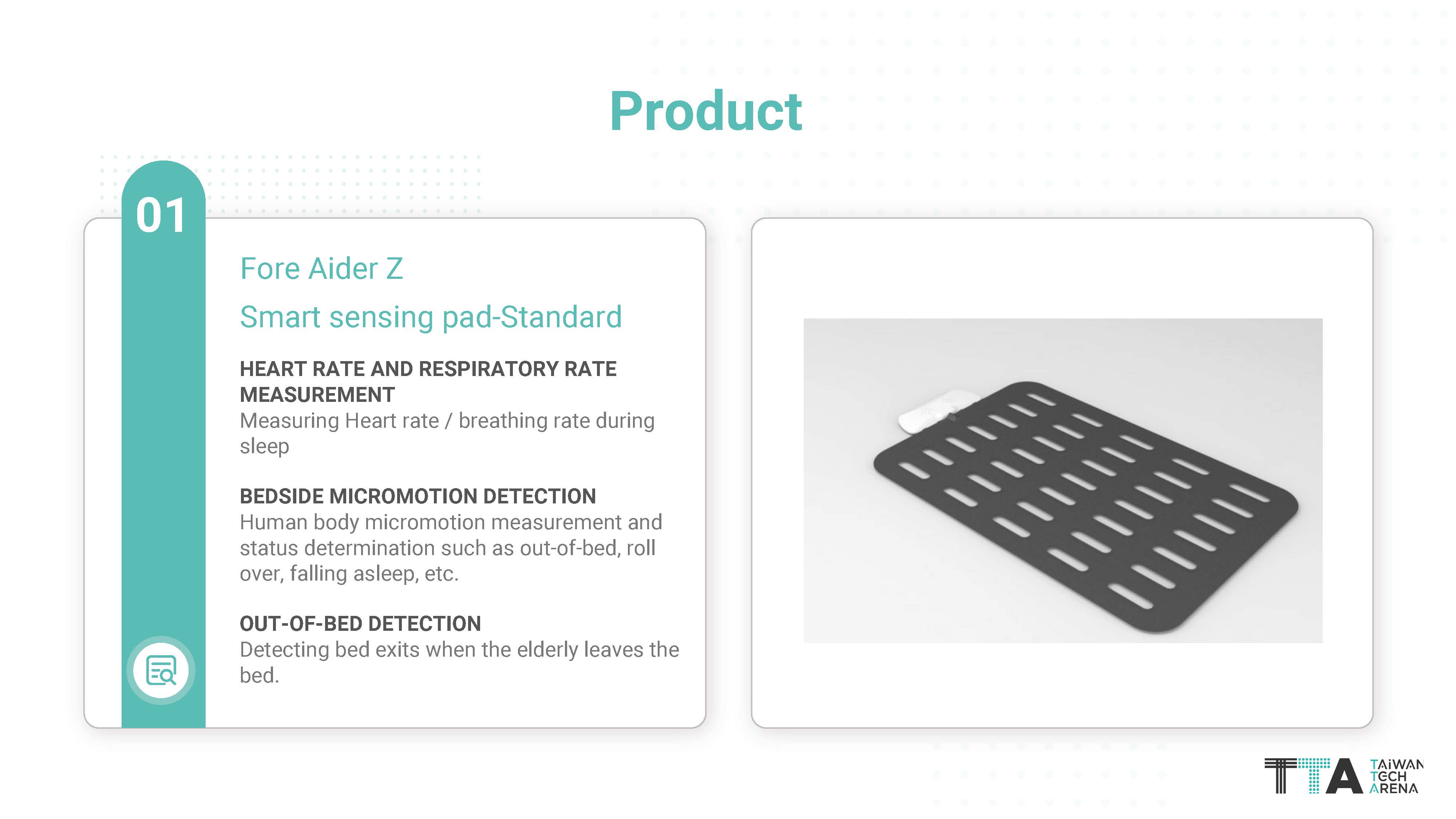 Product

01

Fore Aider Z

Smart sensing pad-Standard

HEART RATE AND RESPIRATORY RATE MEASUREMENT
Measuring Heart rate / breathing rate during sleep

BEDSIDE MICROMOTION DETECTION
Human body micromotion measurement and status determination such as out-of-bed, roll over, falling asleep, etc.

OUT-OF-BED DETECTION
Detecting bed exits when the elderly leaves the bed.

TTA TAIWAN TECH ARENA